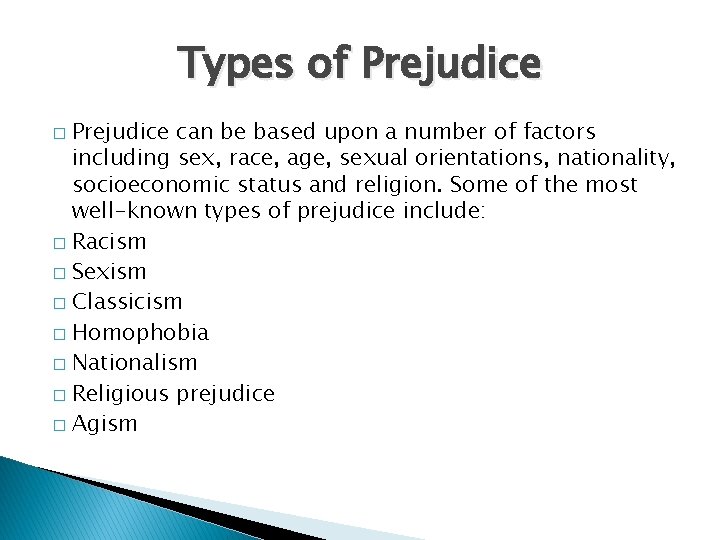 Types of Prejudice

□ Prejudice can be based upon a number of factors including sex, race, age, sexual orientations, nationality, socioeconomic status and religion. Some of the most well-known types of prejudice include:
□ Racism
□ Sexism
□ Classicism
□ Homophobia
□ Nationalism
□ Religious prejudice
□ Agism